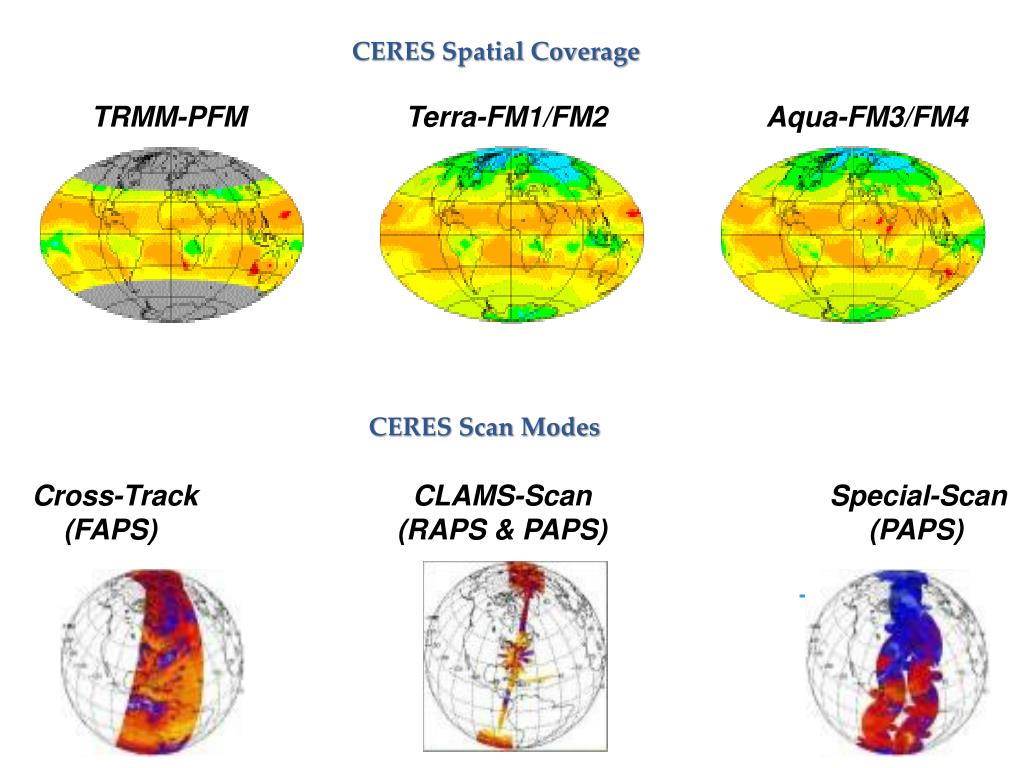 CERES Spatial Coverage

TRMM-PFM

Terra-FM1/FM2

Aqua-FM3/FM4

CERES Scan Modes

Cross-Track (FAPS)

CLAMS-Scan (RAPS & PAPS)

Special-Scan (PAPS)